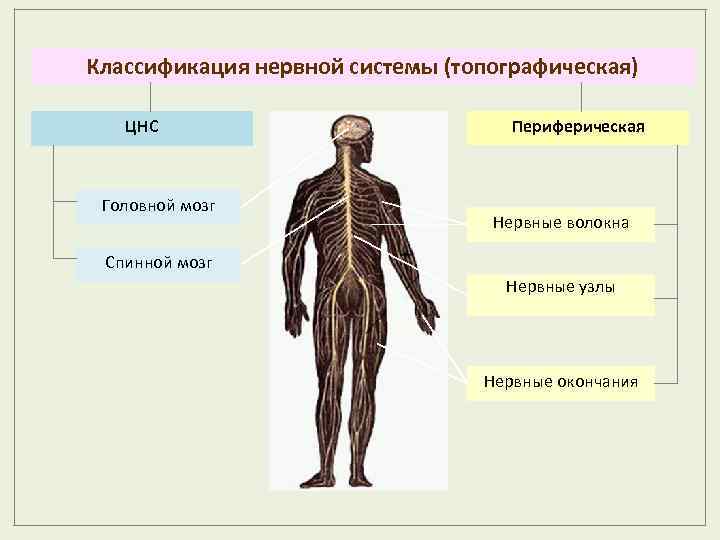 Классификация нервной системы (топографическая)

ЦНС

Головной мозг

Спинной мозг

Периферическая

Нервные волокна

Нервные узлы

Нервные окончания